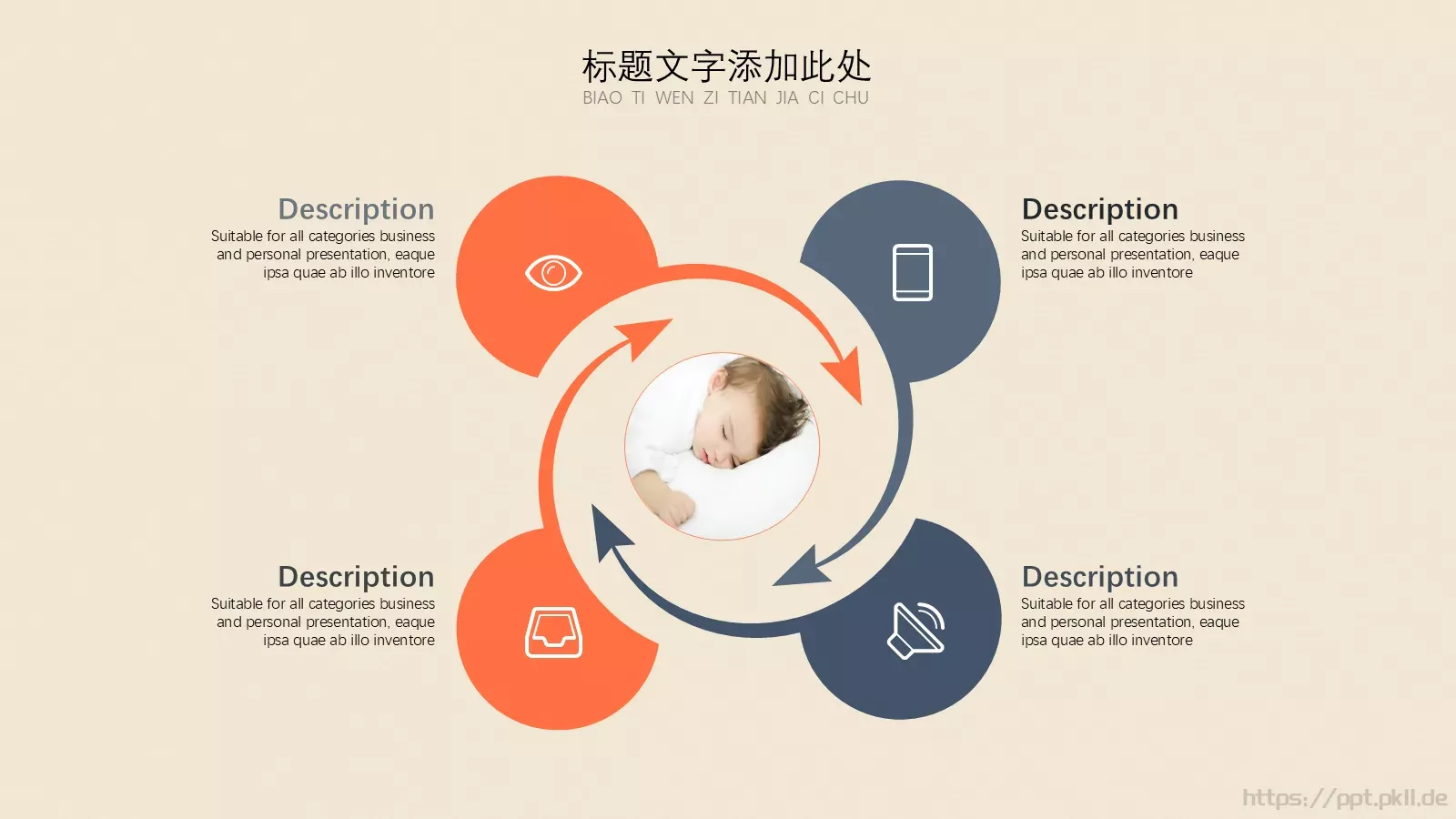 标题文字添加此处
BIAO TI WEN ZI TIAN JIA CI CHU

Description
Suitable for all categories business and personal presentation, eaque ipsa quae ab illo inventore

Description
Suitable for all categories business and personal presentation, eaque ipsa quae ab illo inventore

Description
Suitable for all categories business and personal presentation, eaque ipsa quae ab illo inventore

Description
Suitable for all categories business and personal presentation, eaque ipsa quae ab illo inventore

https://ppt.pkll.de